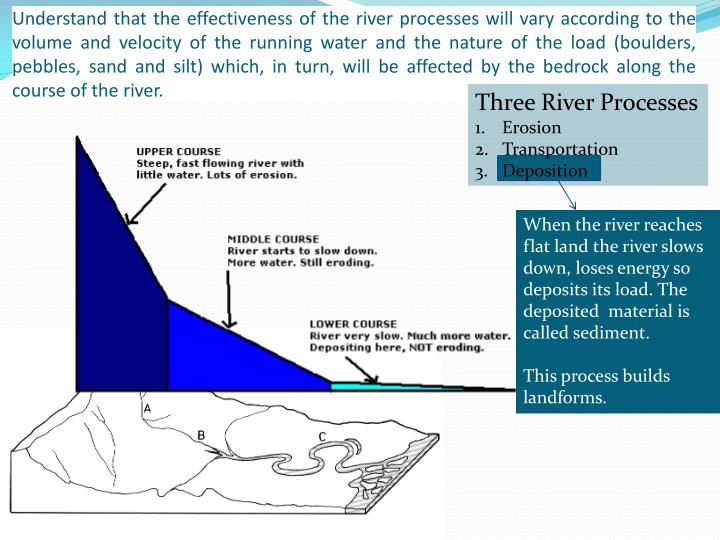 Understand that the effectiveness of the river processes will vary according to the volume and velocity of the running water and the nature of the load (boulders, pebbles, sand and silt) which, in turn, will be affected by the bedrock along the course of the river.

Three River Processes
1. Erosion
2. Transportation
3. Deposition

When the river reaches flat land the river slows down, loses energy so deposits its load. The deposited material is called sediment.

This process builds landforms.

UPPER COURSE
Steep, fast flowing river with little water. Lots of erosion.

MIDDLE COURSE
River starts to slow down. More water. Still eroding.

LOWER COURSE
River very slow. Much more water. Depositing here, NOT eroding.

A

B

C